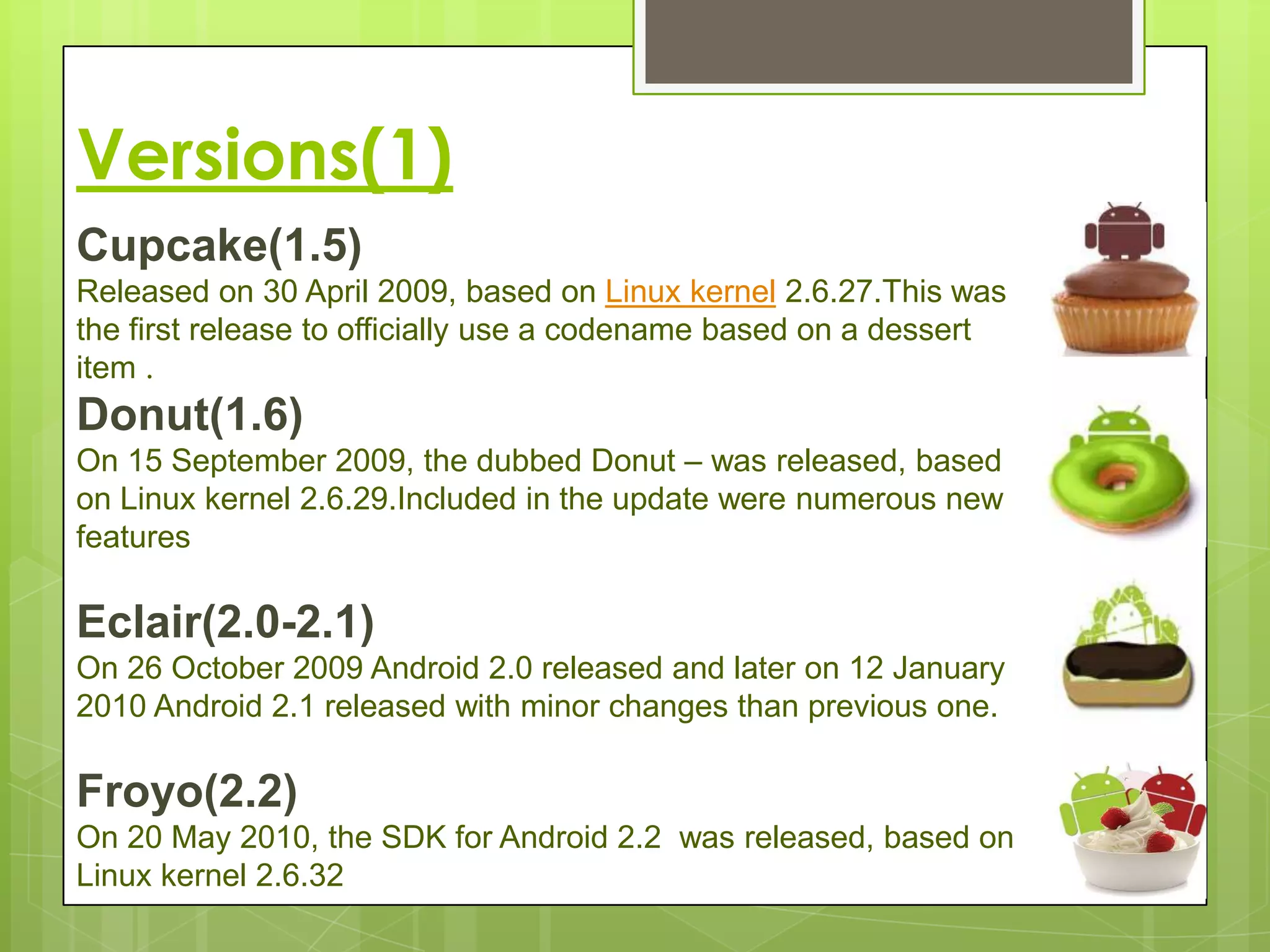 Versions(1)

Cupcake(1.5)
Released on 30 April 2009, based on Linux kernel 2.6.27.This was the first release to officially use a codename based on a dessert item .

Donut(1.6)
On 15 September 2009, the dubbed Donut – was released, based on Linux kernel 2.6.29.Included in the update were numerous new features

Eclair(2.0-2.1)
On 26 October 2009 Android 2.0 released and later on 12 January 2010 Android 2.1 released with minor changes than previous one.

Froyo(2.2)
On 20 May 2010, the SDK for Android 2.2 was released, based on Linux kernel 2.6.32